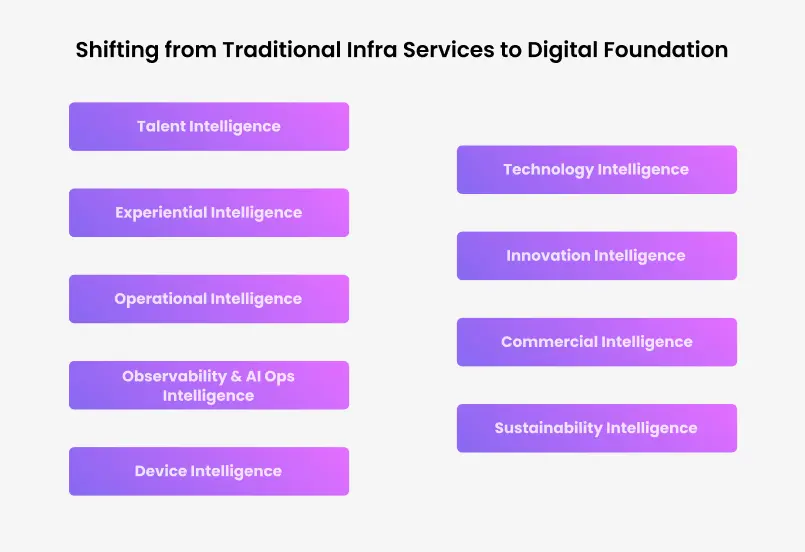 Shifting from Traditional Infra Services to Digital Foundation

Talent Intelligence

Experiential Intelligence

Operational Intelligence

Observability & AI Ops Intelligence

Device Intelligence

Technology Intelligence

Innovation Intelligence

Commercial Intelligence

Sustainability Intelligence